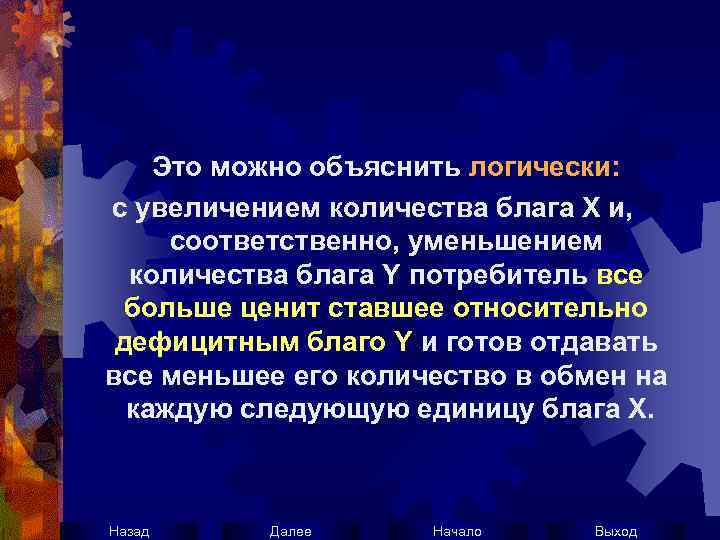 Это можно объяснить логически:

с увеличением количества блага X и, соответственно, уменьшением количества блага Y потребитель все больше ценит ставшее относительно дефицитным благо Y и готов отдавать все меньшее его количество в обмен на каждую следующую единицу блага X.

Назад Далее Начало Выход